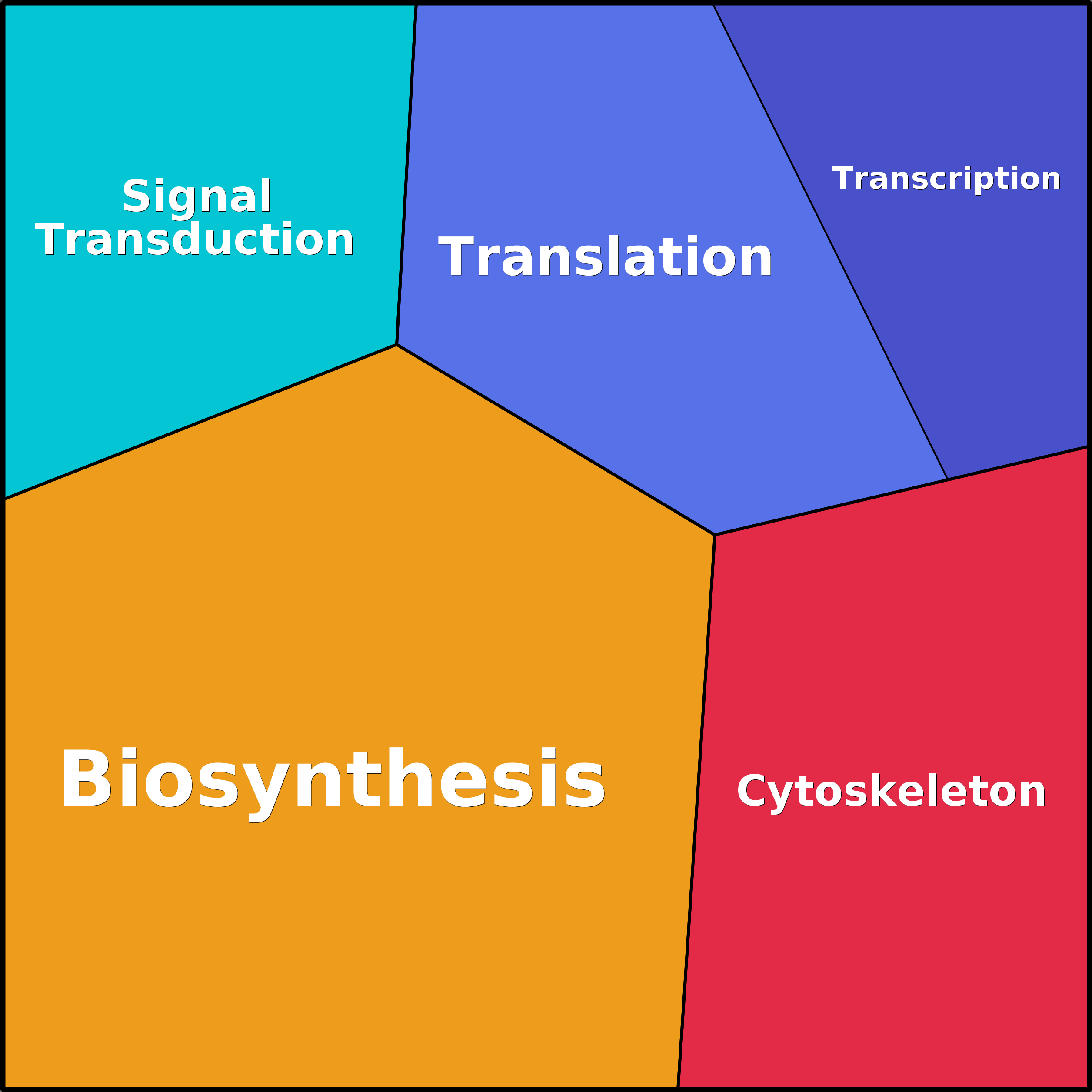 Signal Transduction

Translation

Transcription

Biosynthesis

Cytoskeleton